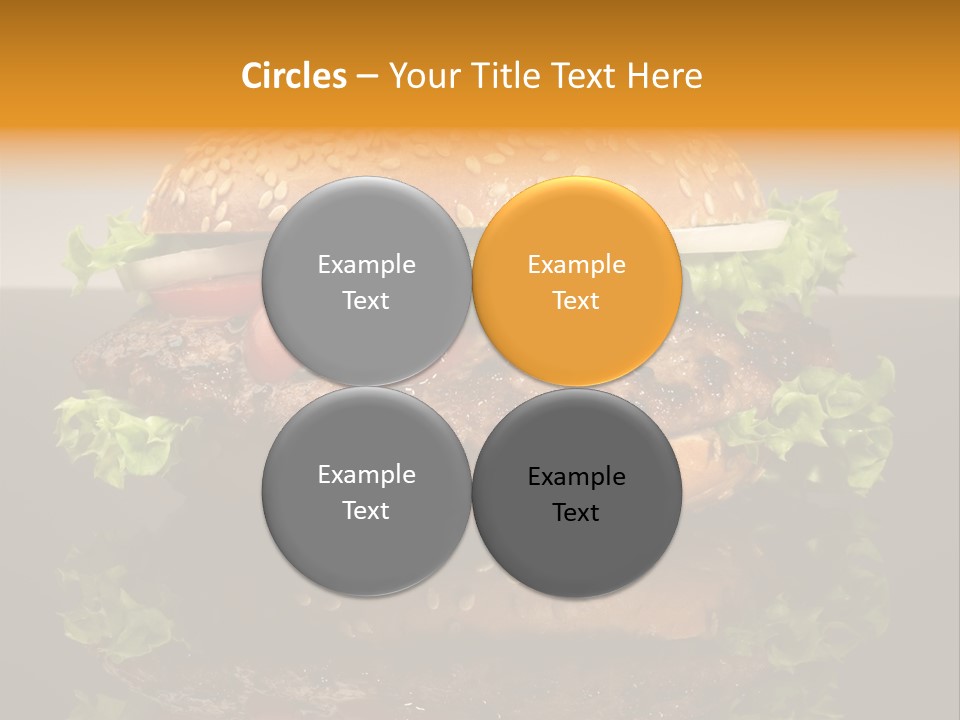 Circles – Your Title Text Here

Example Text

Example Text

Example Text

Example Text